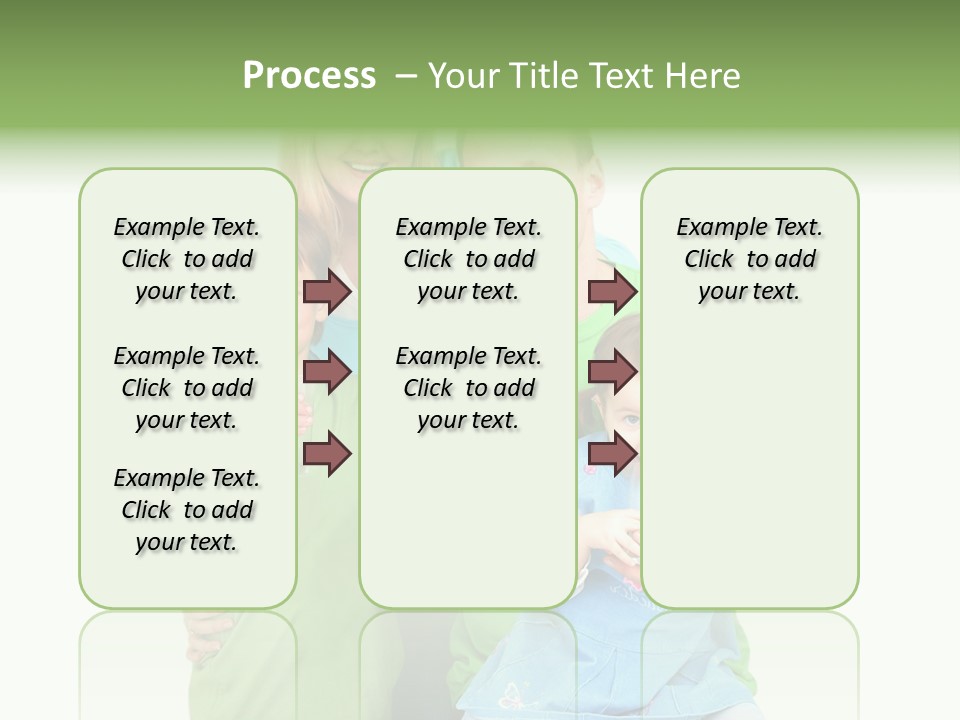 Process – Your Title Text Here

Example Text. Click to add your text.

Example Text. Click to add your text.

Example Text. Click to add your text.

Example Text. Click to add your text.

Example Text. Click to add your text.

Example Text. Click to add your text.